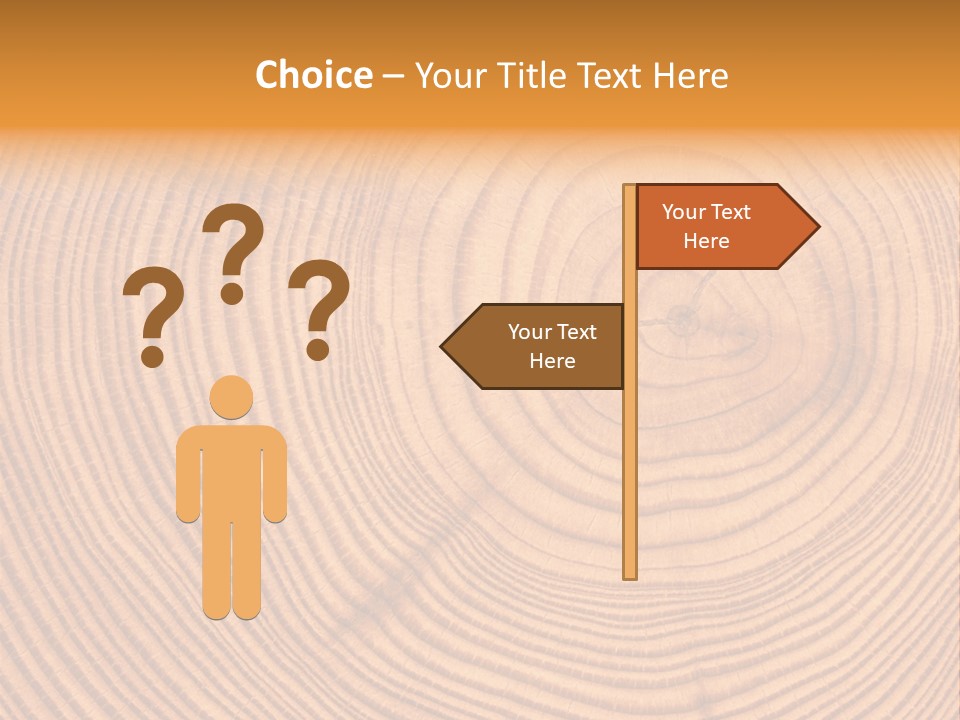 Choice – Your Title Text Here

? ? ?

Your Text Here

Your Text Here